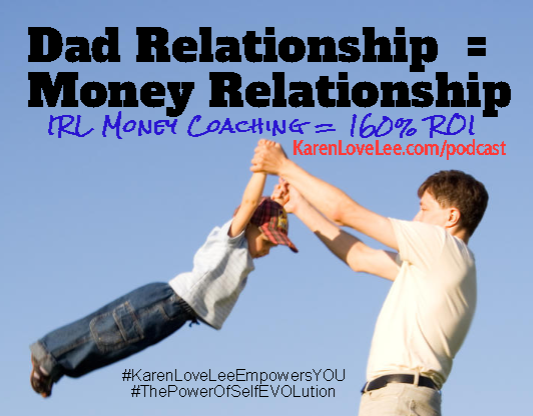 Dad Relationship =
Money Relationship
IRL MONEY COACHING = 160% ROI
KarenLoveLee.com/podcast

#KarenLoveLeeEmpowersYOU
#ThePowerOfSelfEVOLution